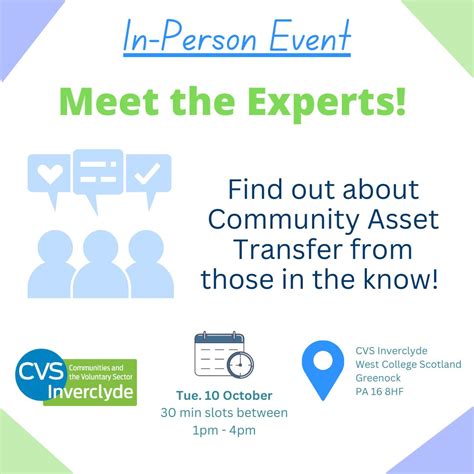 In-Person Event

Meet the Experts!

Find out about Community Asset Transfer from those in the know!

CVS Communities and the Voluntary Sector Inverclyde

Tue. 10 October
30 min slots between
1pm - 4pm

CVS Inverclyde
West College Scotland
Greenock
PA 16 8HF